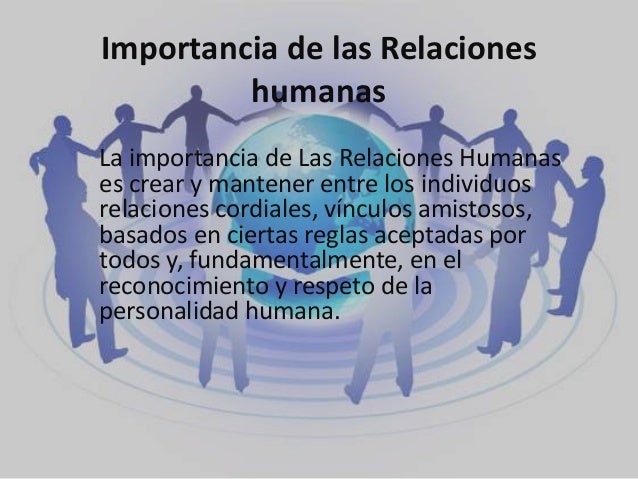 Importancia de las Relaciones humanas

La importancia de Las Relaciones Humanas es crear y mantener entre los individuos relaciones cordiales, vínculos amistosos, basados en ciertas reglas aceptadas por todos y, fundamentalmente, en el reconocimiento y respeto de la personalidad humana.